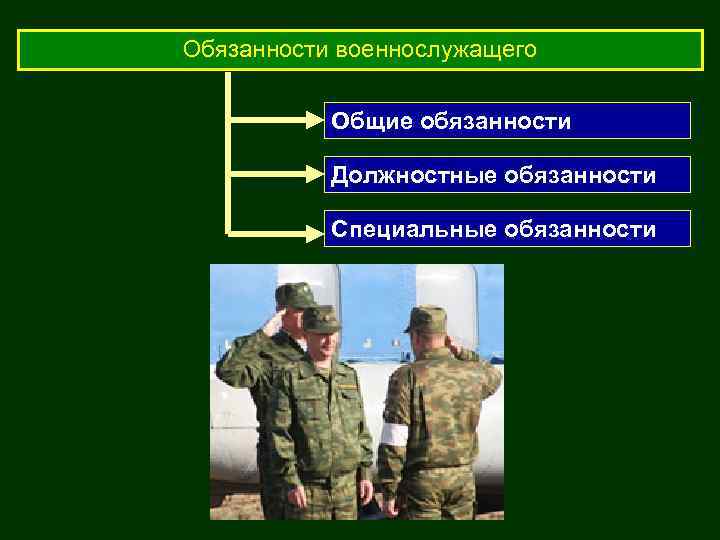 Обязанности военнослужащего

Общие обязанности

Должностные обязанности

Специальные обязанности